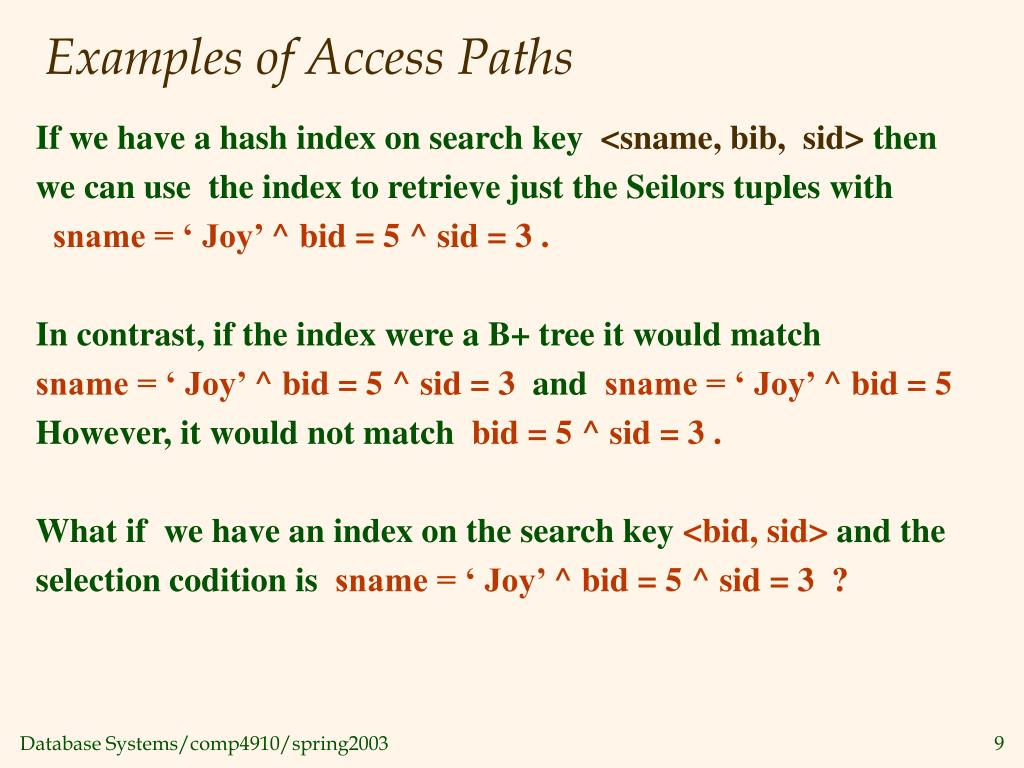 Examples of Access Paths

If we have a hash index on search key <sname, bib, sid> then we can use the index to retrieve just the Seilors tuples with sname = ‘ Joy’ ^ bid = 5 ^ sid = 3 .

In contrast, if the index were a B+ tree it would match sname = ‘ Joy’ ^ bid = 5 ^ sid = 3 and sname = ‘ Joy’ ^ bid = 5 However, it would not match bid = 5 ^ sid = 3 .

What if we have an index on the search key <bid, sid> and the selection codition is sname = ‘ Joy’ ^ bid = 5 ^ sid = 3 ?

Database Systems/comp4910/spring2003

9